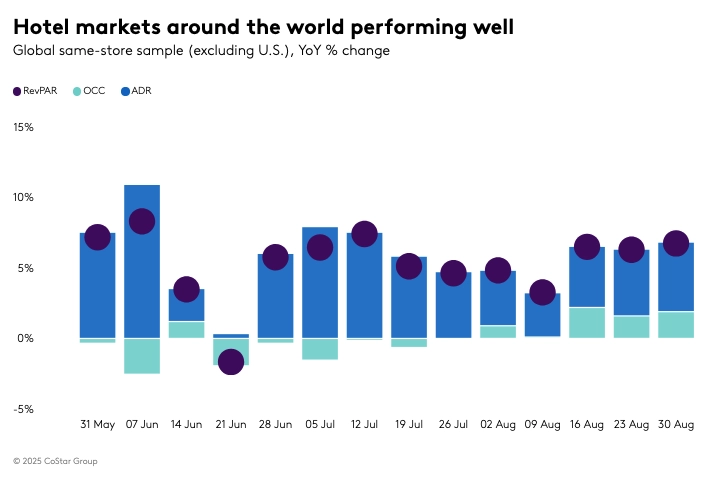 Hotel markets around the world performing well
Global same-store sample (excluding U.S.), YoY % change

RevPAR OCC ADR

15%
10%
5%
0%
-5%

31 May 07 Jun 14 Jun 21 Jun 28 Jun 05 Jul 12 Jul 19 Jul 26 Jul 02 Aug 09 Aug 16 Aug 23 Aug 30 Aug

© 2025 CoStar Group